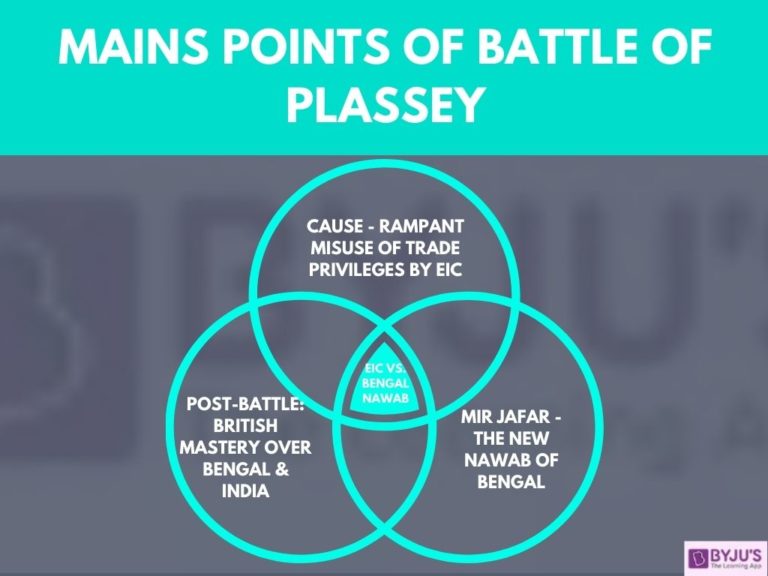 MAINS POINTS OF BATTLE OF PLASSEY

CAUSE - RAMPANT MISUSE OF TRADE PRIVILEGES BY EIC

EIC VS. BENGAL NAWAB

POST-BATTLE: BRITISH MASTERY OVER BENGAL & INDIA

MIR JAFAR - THE NEW NAWAB OF BENGAL

BYJU'S
The Learning App